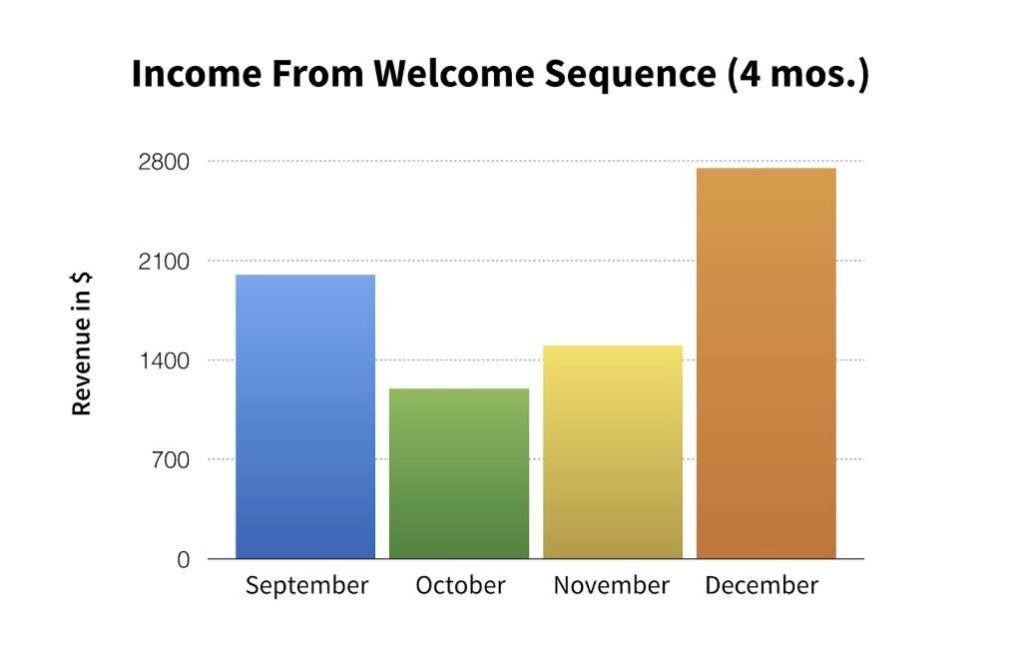 Income From Welcome Sequence (4 mos.)

Revenue in $

2800
2100
1400
700
0

September
October
November
December